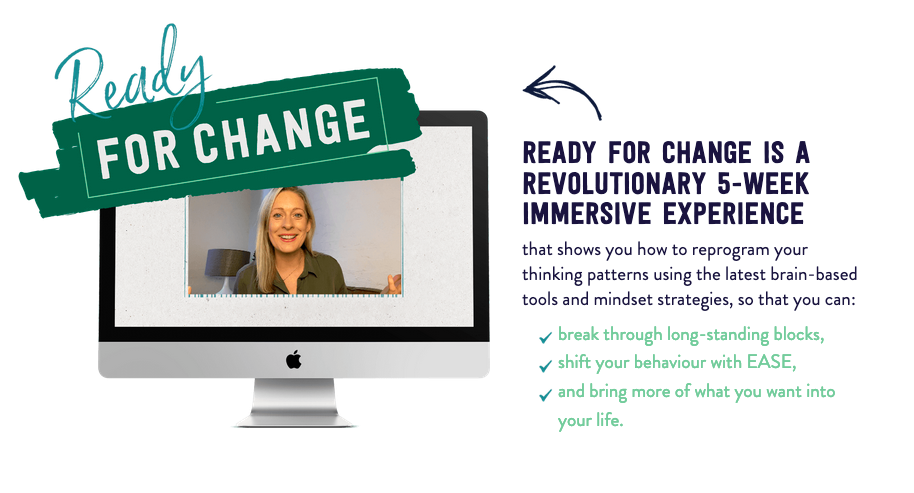 Ready
FOR CHANGE

READY FOR CHANGE IS A REVOLUTIONARY 5-WEEK IMMERSIVE EXPERIENCE

that shows you how to reprogram your thinking patterns using the latest brain-based tools and mindset strategies, so that you can:

✓ break through long-standing blocks,
✓ shift your behaviour with EASE,
✓ and bring more of what you want into your life.